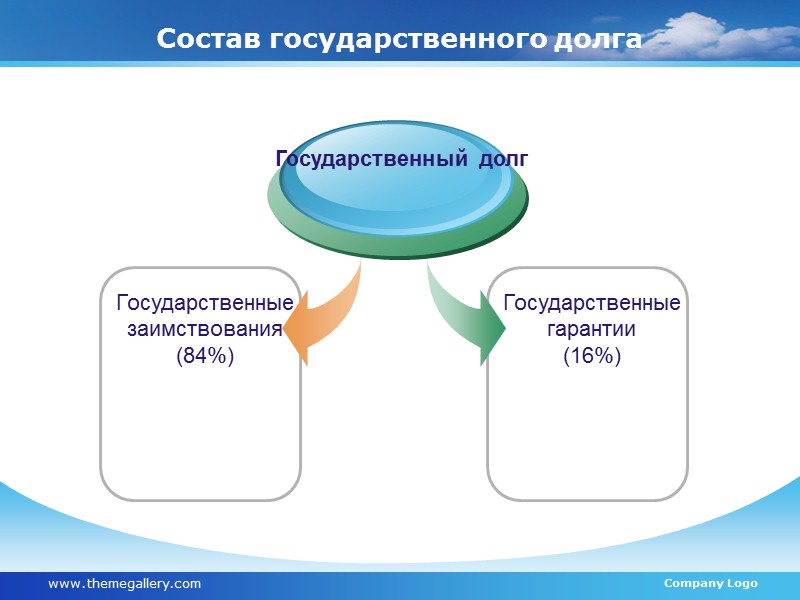 Состав государственного долга

Государственный долг

Государственные заимствования (84%)

Государственные гарантии (16%)

www.themegallery.com

Company Logo